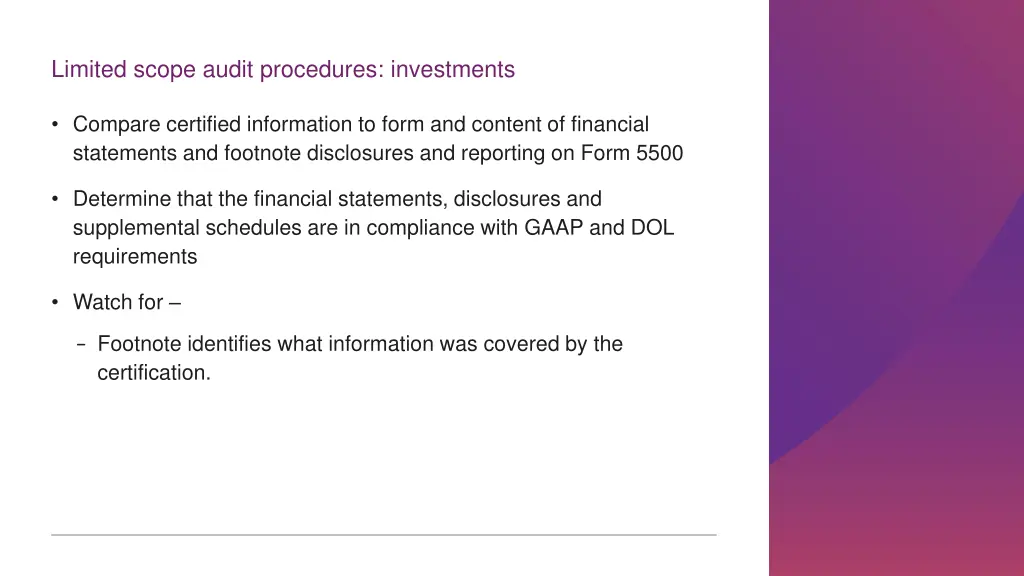 Limited scope audit procedures: investments

• Compare certified information to form and content of financial statements and footnote disclosures and reporting on Form 5500

• Determine that the financial statements, disclosures and supplemental schedules are in compliance with GAAP and DOL requirements

• Watch for –

– Footnote identifies what information was covered by the certification.